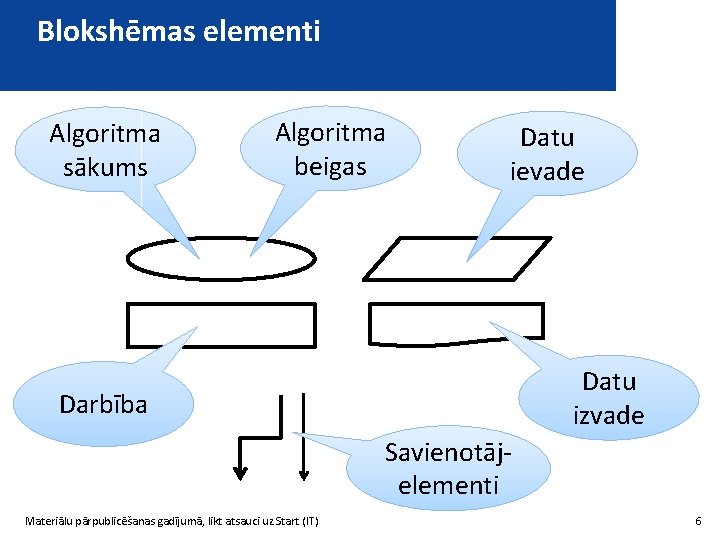 Blokshēmas elementi

Algoritma sākums

Algoritma beigas

Datu ievade

Darbība

Datu izvade

Savienotāj-elementi

Materiālu pārpublicēšanas gadījumā, likt atsauci uz Start (IT)

6